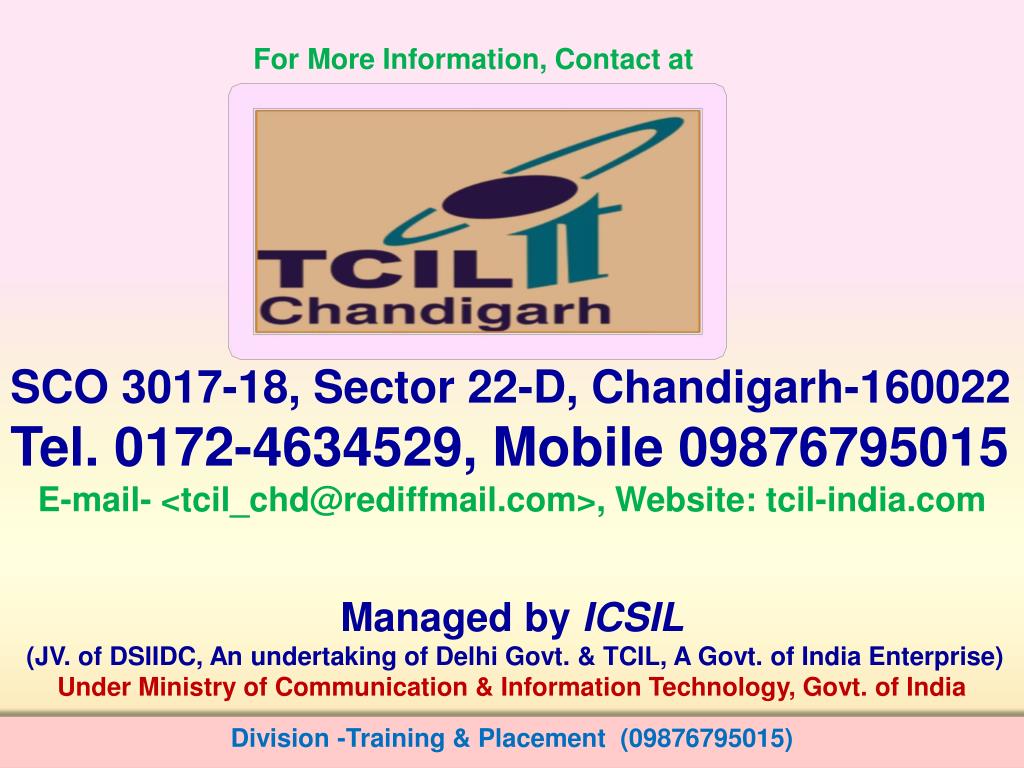 For More Information, Contact at

TCIL IT
Chandigarh

SCO 3017-18, Sector 22-D, Chandigarh-160022
Tel. 0172-4634529, Mobile 09876795015
E-mail- <tcil_chd@rediffmail.com>, Website: tcil-india.com

Managed by ICSIL
(JV. of DSIIDC, An undertaking of Delhi Govt. & TCIL, A Govt. of India Enterprise)
Under Ministry of Communication & Information Technology, Govt. of India

Division -Training & Placement (09876795015)